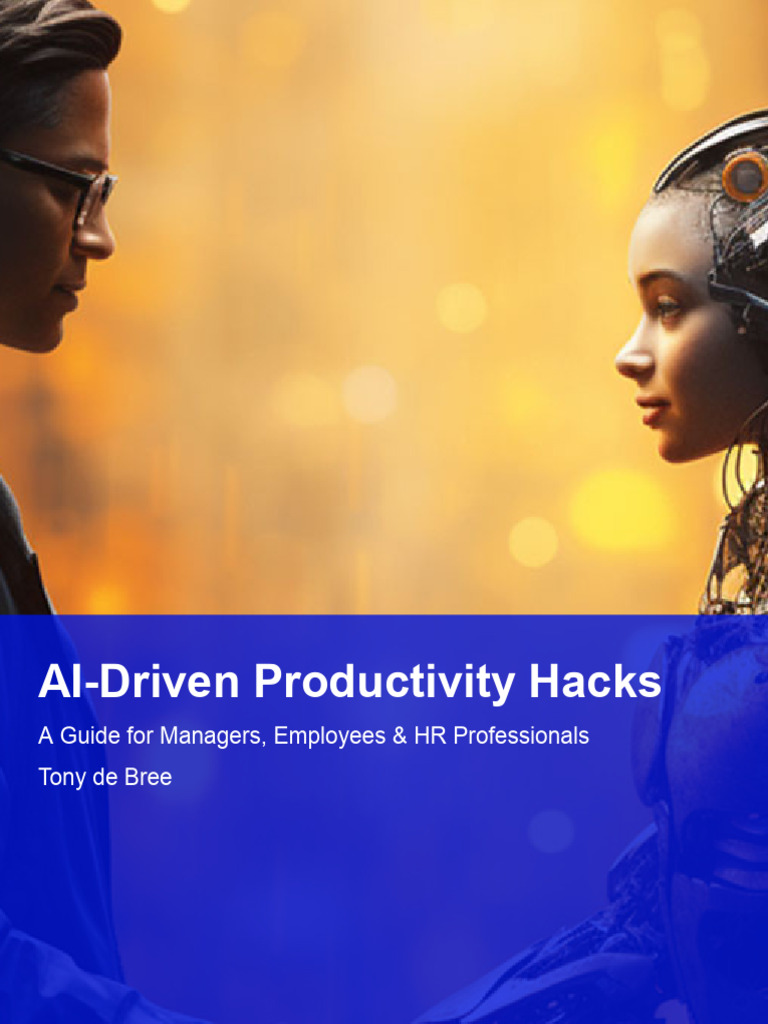 AI-Driven Productivity Hacks

A Guide for Managers, Employees & HR Professionals

Tony de Bree